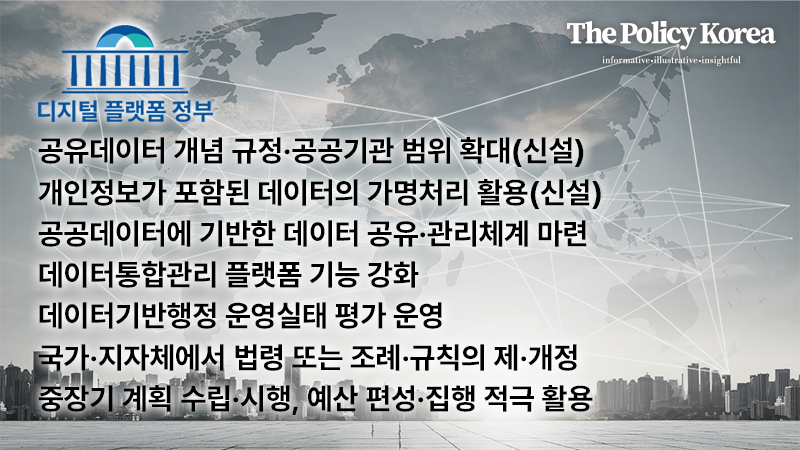 디지털 플랫폼 정부

The Policy Korea
informative·illustrative·insightful

공유데이터 개념 규정·공공기관 범위 확대(신설)
개인정보가 포함된 데이터의 가명처리 활용(신설)
공공데이터에 기반한 데이터 공유·관리체계 마련
데이터통합관리 플랫폼 기능 강화
데이터기반행정 운영실태 평가 운영
국가·지자체에서 법령 또는 조례·규칙의 제·개정
중장기 계획 수립·시행, 예산 편성·집행 적극 활용